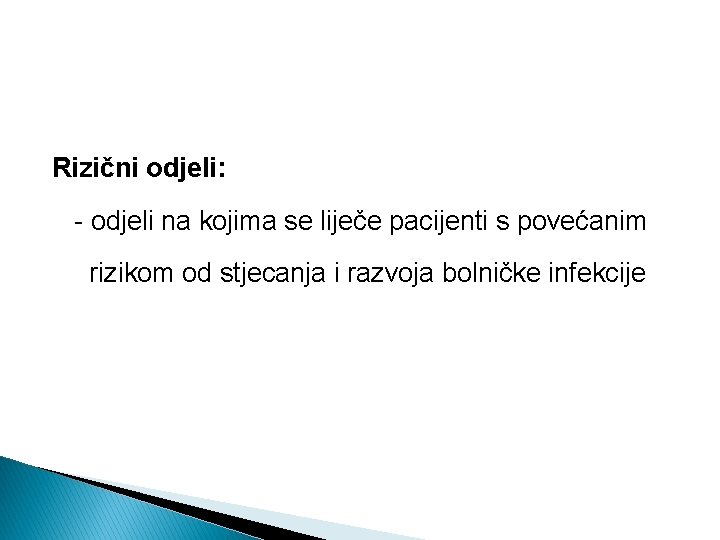 Rizični odjeli:

- odjeli na kojima se liječe pacijenti s povećanim rizikom od stjecanja i razvoja bolničke infekcije